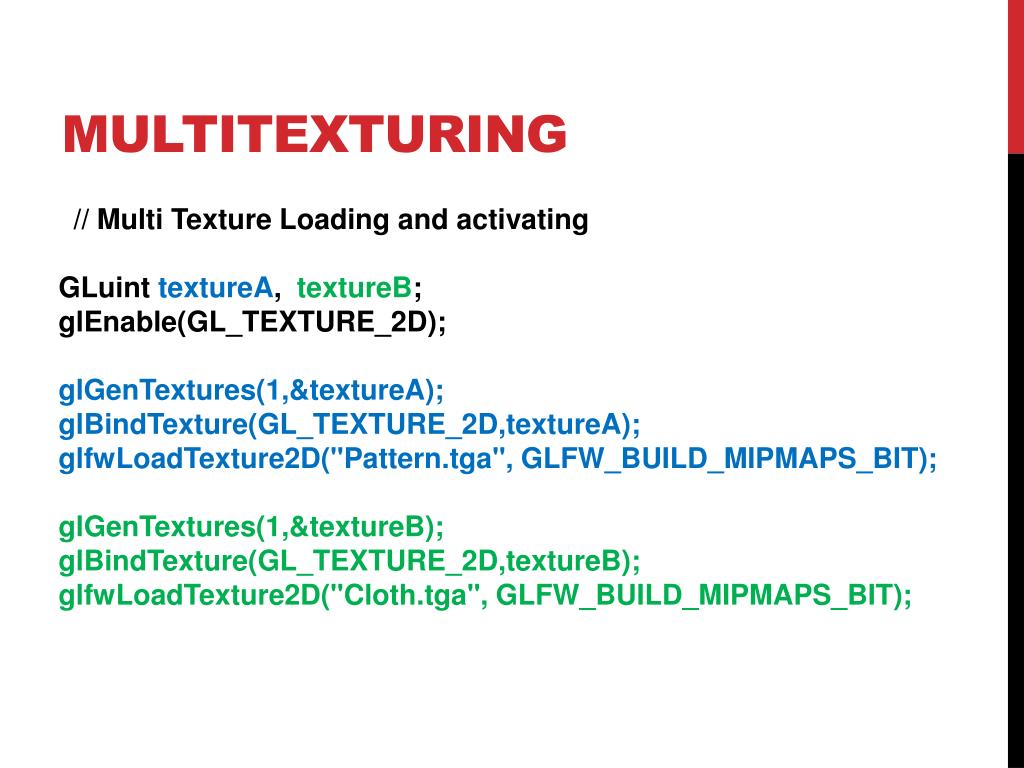 MULTITEXTURING

// Multi Texture Loading and activating

GLuint textureA, textureB;
glEnable(GL_TEXTURE_2D);

glGenTextures(1,&textureA);
glBindTexture(GL_TEXTURE_2D,textureA);
glfwLoadTexture2D("Pattern.tga", GLFW_BUILD_MIPMAPS_BIT);

glGenTextures(1,&textureB);
glBindTexture(GL_TEXTURE_2D,textureB);
glfwLoadTexture2D("Cloth.tga", GLFW_BUILD_MIPMAPS_BIT);